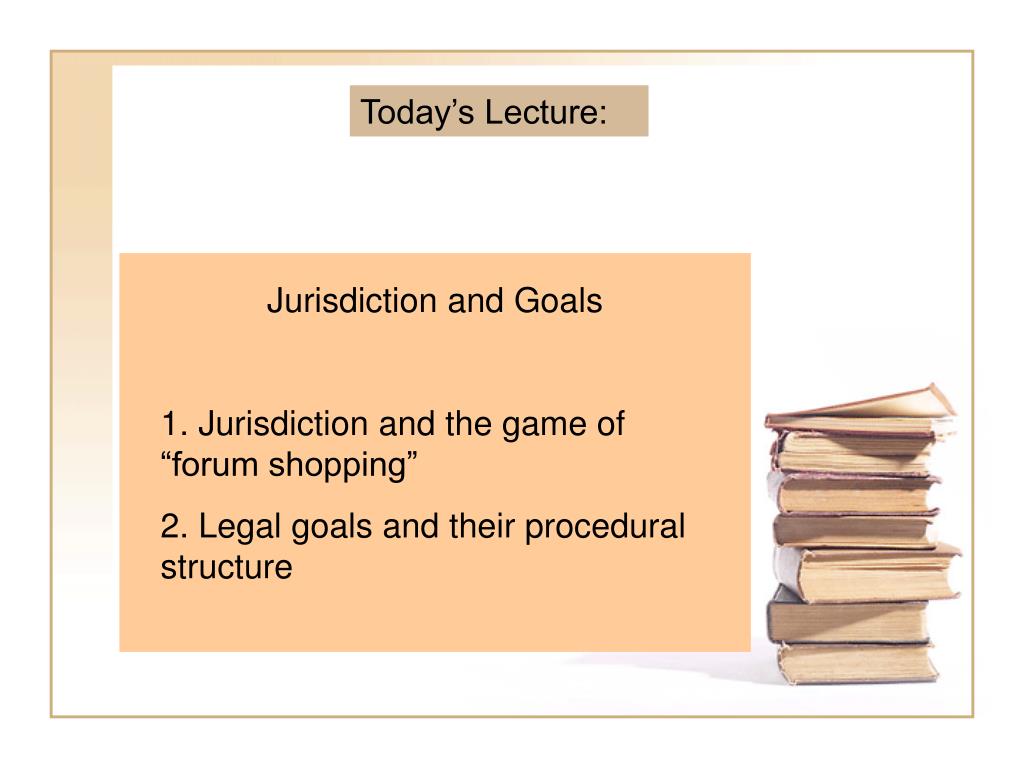 Today’s Lecture:

Jurisdiction and Goals

1. Jurisdiction and the game of “forum shopping”

2. Legal goals and their procedural structure